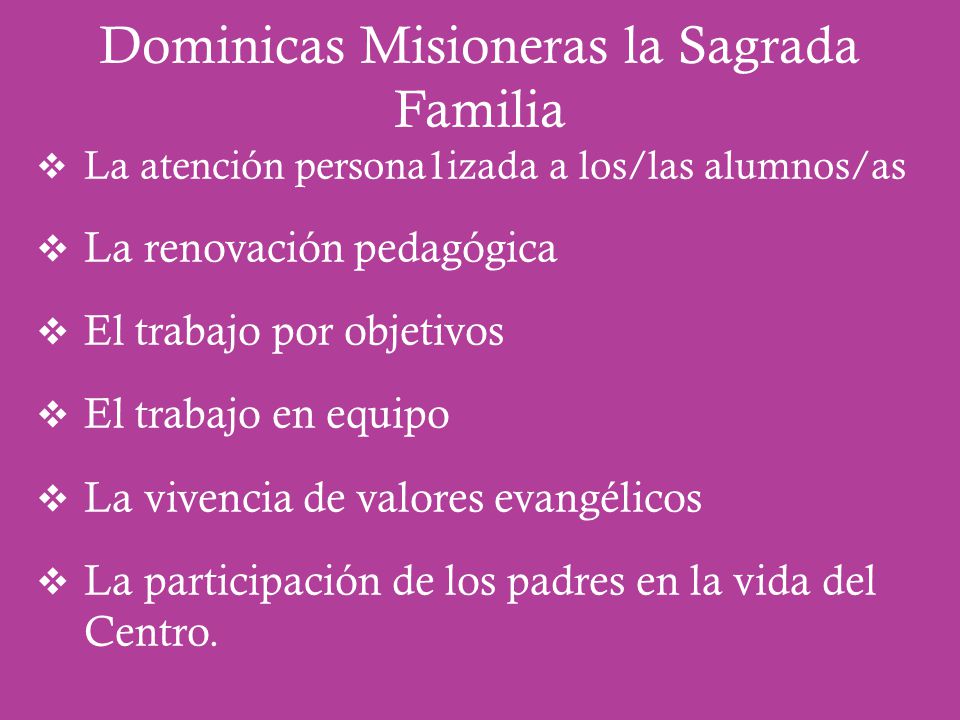 Dominicas Misioneras la Sagrada Familia

❖ La atención persona1izada a los/las alumnos/as

❖ La renovación pedagógica

❖ El trabajo por objetivos

❖ El trabajo en equipo

❖ La vivencia de valores evangélicos

❖ La participación de los padres en la vida del Centro.